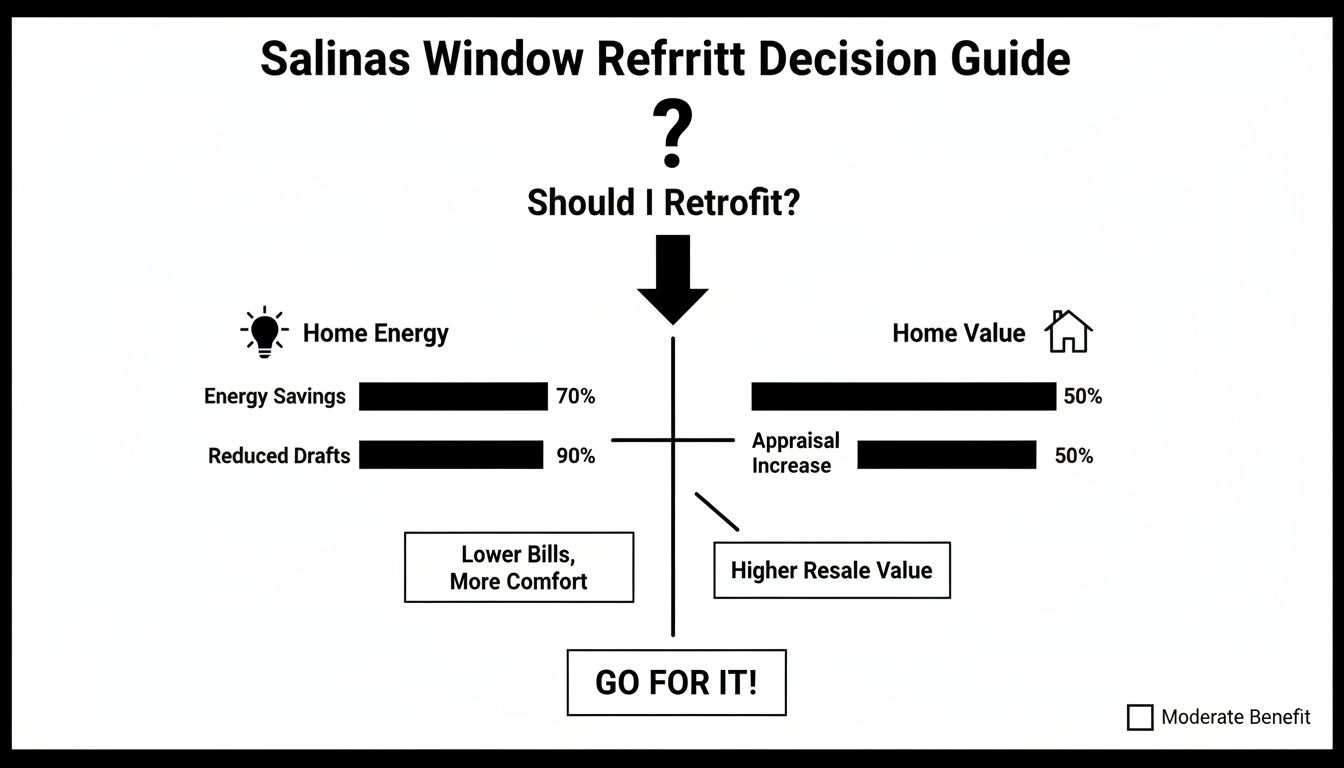 Salinas Window Refrritt Decision Guide

?

Should I Retrofit?

Home Energy

Energy Savings 70%

Reduced Drafts 90%

Home Value

50%

Appraisal Increase 50%

Lower Bills, More Comfort

Higher Resale Value

GO FOR IT!

Moderate Benefit